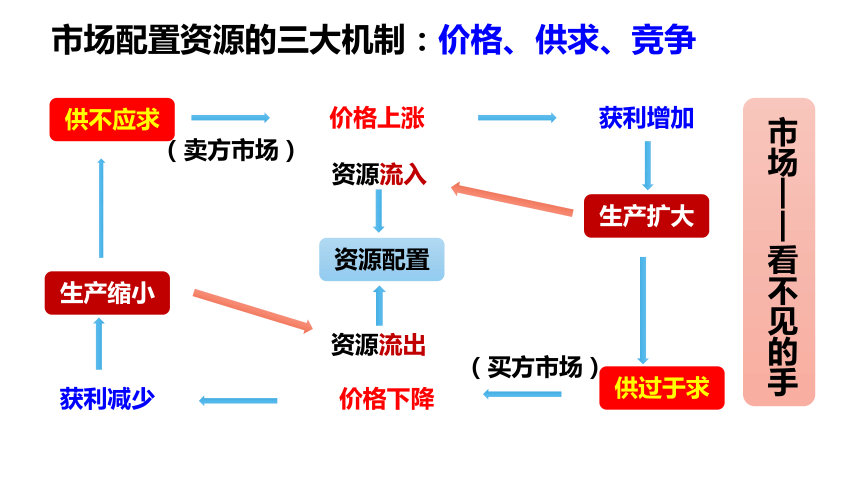 市场配置资源的三大机制：价格、供求、竞争

供不应求
（卖方市场）
价格上涨
获利增加
资源流入
生产扩大
资源配置
生产缩小
资源流出
（买方市场）
获利减少
价格下降
供过于求

市场——看不见的手